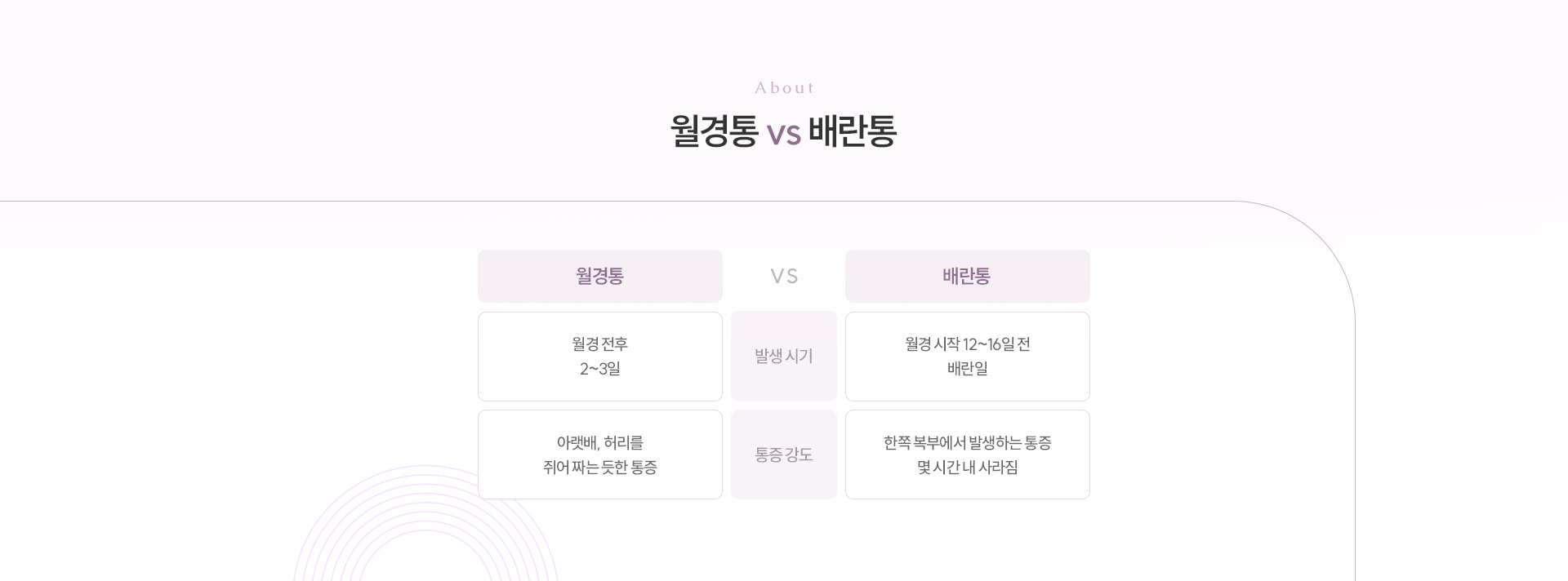 About

월경통 vs 배란통

| 월경통 | VS | 배란통 |
|---|---|---|
| 월경 전후 2~3일 | 발생 시기 | 월경 시작 12~16일 전 배란일 |
| 아랫배, 허리를 쥐어 짜는 듯한 통증 | 통증 강도 | 한쪽 복부에서 발생하는 통증 몇 시간 내 사라짐 |